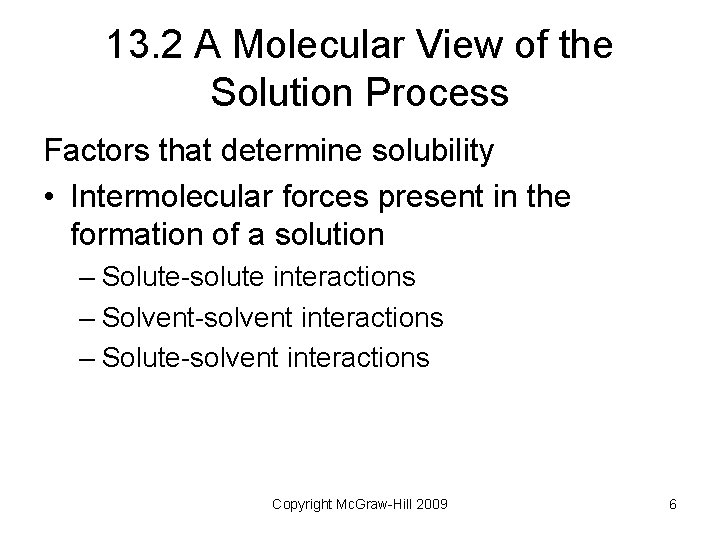 13.2 A Molecular View of the Solution Process

Factors that determine solubility

• Intermolecular forces present in the formation of a solution
– Solute-solute interactions
– Solvent-solvent interactions
– Solute-solvent interactions

Copyright McGraw-Hill 2009

6